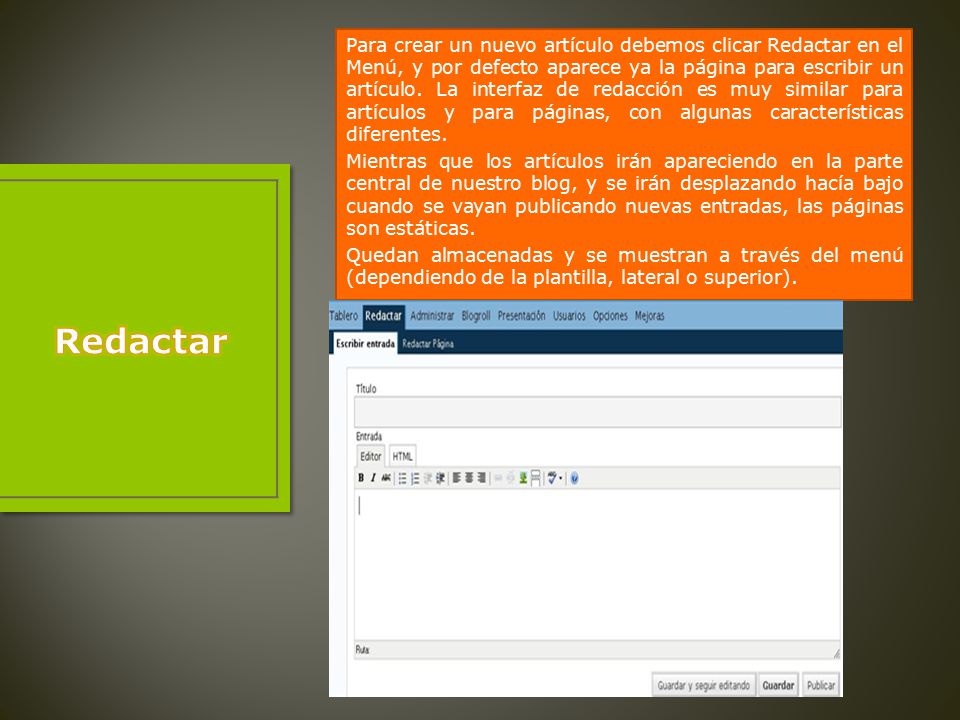 Redactar

Para crear un nuevo artículo debemos clicar Redactar en el Menú, y por defecto aparece ya la página para escribir un artículo. La interfaz de redacción es muy similar para artículos y para páginas, con algunas características diferentes.

Mientras que los artículos irán apareciendo en la parte central de nuestro blog, y se irán desplazando hacía bajo cuando se vayan publicando nuevas entradas, las páginas son estáticas.

Quedan almacenadas y se muestran a través del menú (dependiendo de la plantilla, lateral o superior).

Tablero Redactar Administrar Blogroll Presentación Usuarios Opciones Mejoras

Escribir entrada Redactar Página

Título

Entrada

Editor HTML

B I ABC

Ruta:

Guardar y seguir editando Guardar Publicar